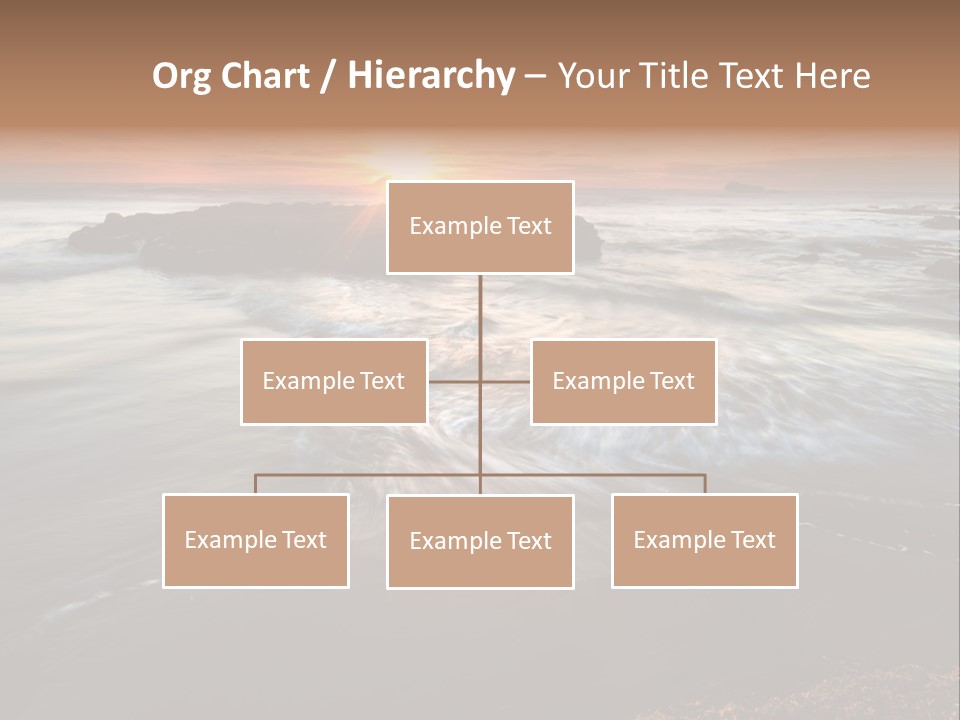 Org Chart / Hierarchy – Your Title Text Here

Example Text

Example Text

Example Text

Example Text

Example Text

Example Text